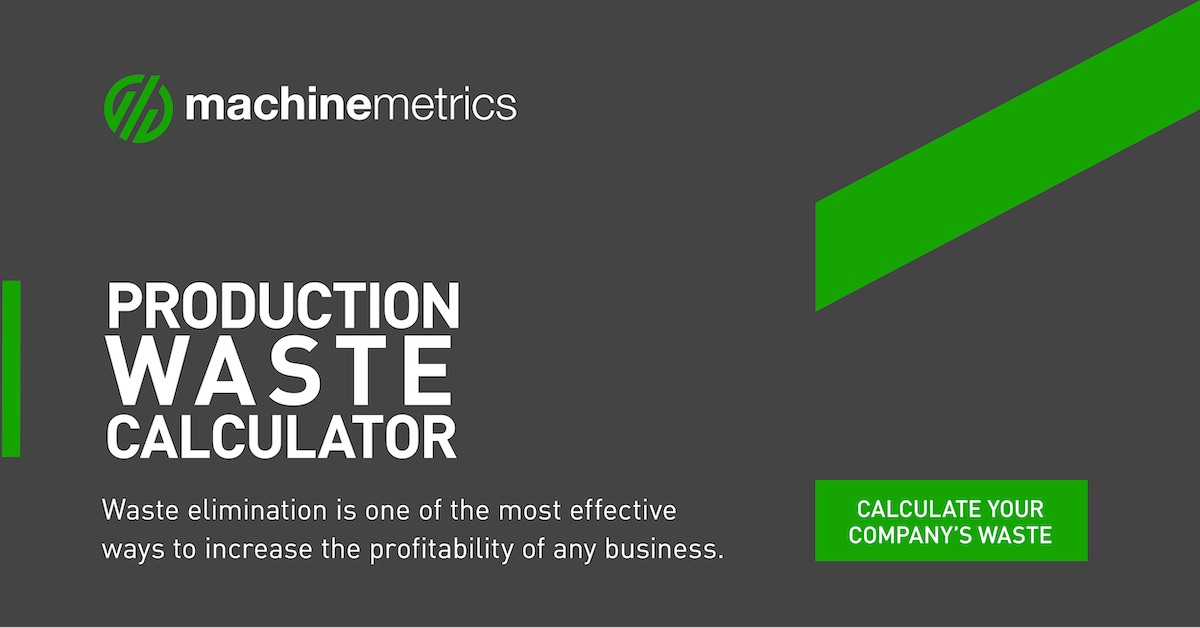 machinemetrics

PRODUCTION WASTE CALCULATOR

Waste elimination is one of the most effective ways to increase the profitability of any business.

CALCULATE YOUR COMPANY'S WASTE